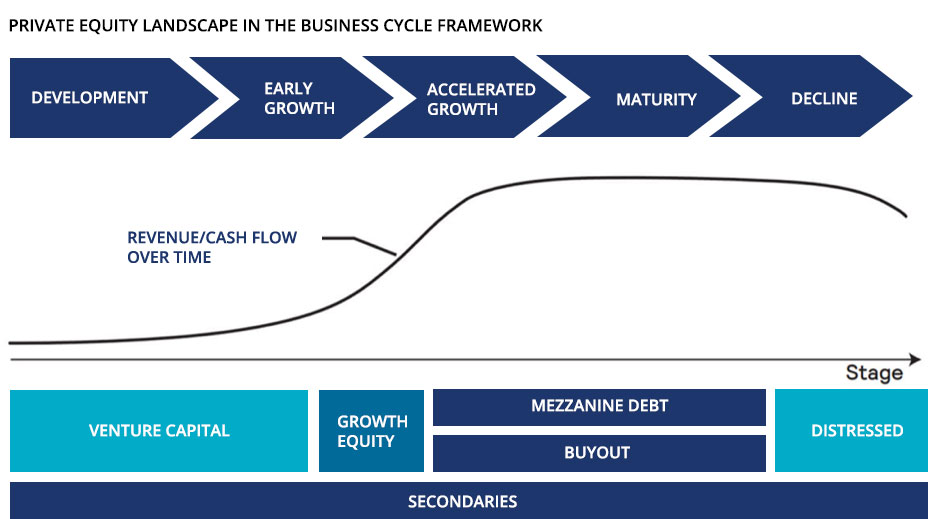 PRIVATE EQUITY LANDSCAPE IN THE BUSINESS CYCLE FRAMEWORK

DEVELOPMENT
EARLY GROWTH
ACCELERATED GROWTH
MATURITY
DECLINE

REVENUE/CASH FLOW OVER TIME

Stage

VENTURE CAPITAL
GROWTH EQUITY
MEZZANINE DEBT
BUYOUT
DISTRESSED
SECONDARIES